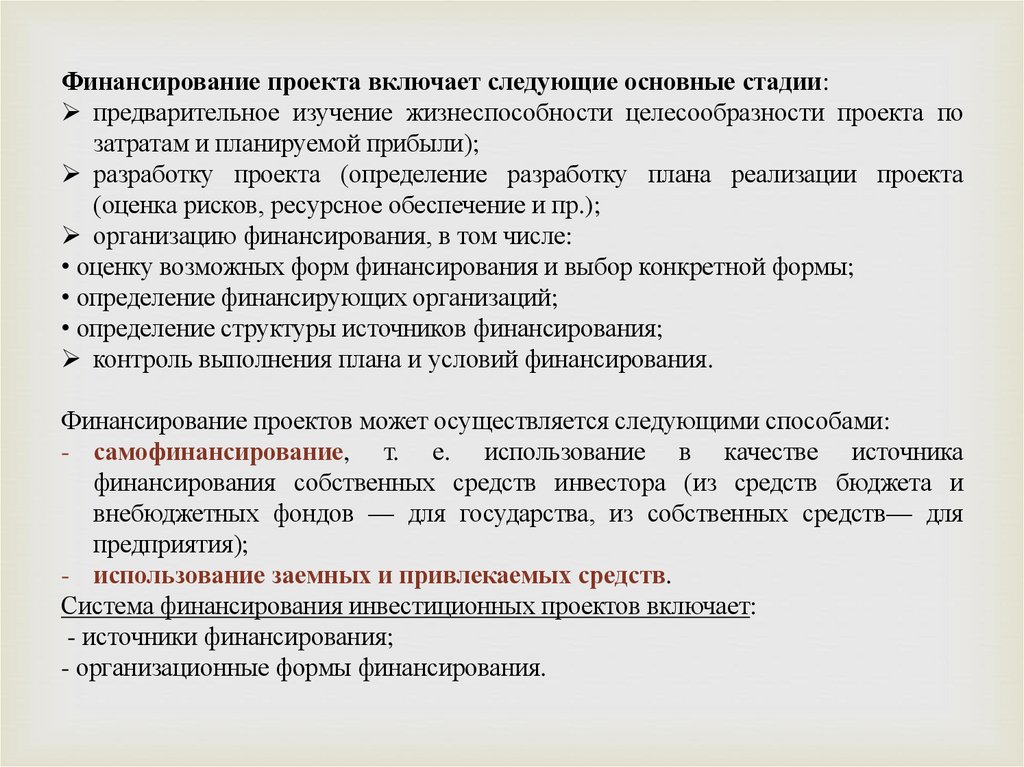 Финансирование проекта включает следующие основные стадии:
➢ предварительное изучение жизнеспособности целесообразности проекта по затратам и планируемой прибыли);
➢ разработку проекта (определение разработку плана реализации проекта (оценка рисков, ресурсное обеспечение и пр.);
➢ организацию финансирования, в том числе:
• оценку возможных форм финансирования и выбор конкретной формы;
• определение финансирующих организаций;
• определение структуры источников финансирования;
➢ контроль выполнения плана и условий финансирования.

Финансирование проектов может осуществляется следующими способами:
- самофинансирование, т. е. использование в качестве источника финансирования собственных средств инвестора (из средств бюджета и внебюджетных фондов — для государства, из собственных средств— для предприятия);
- использование заемных и привлекаемых средств.
Система финансирования инвестиционных проектов включает:
- источники финансирования;
- организационные формы финансирования.